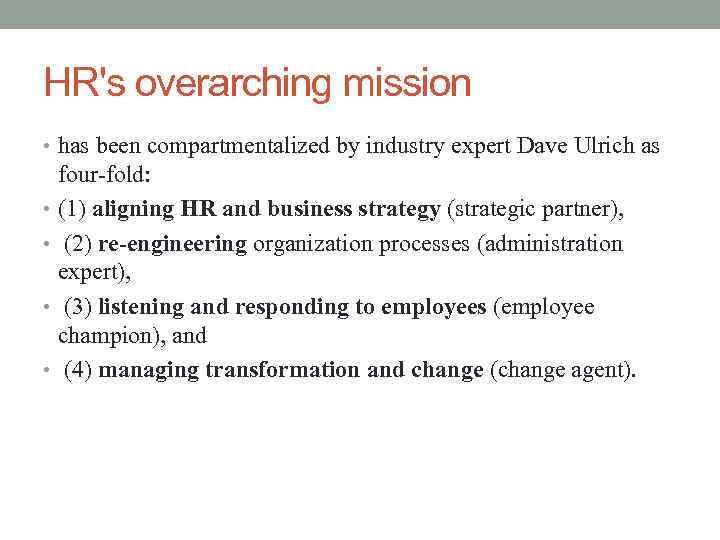 HR's overarching mission

• has been compartmentalized by industry expert Dave Ulrich as four-fold:
• (1) aligning HR and business strategy (strategic partner),
• (2) re-engineering organization processes (administration expert),
• (3) listening and responding to employees (employee champion), and
• (4) managing transformation and change (change agent).